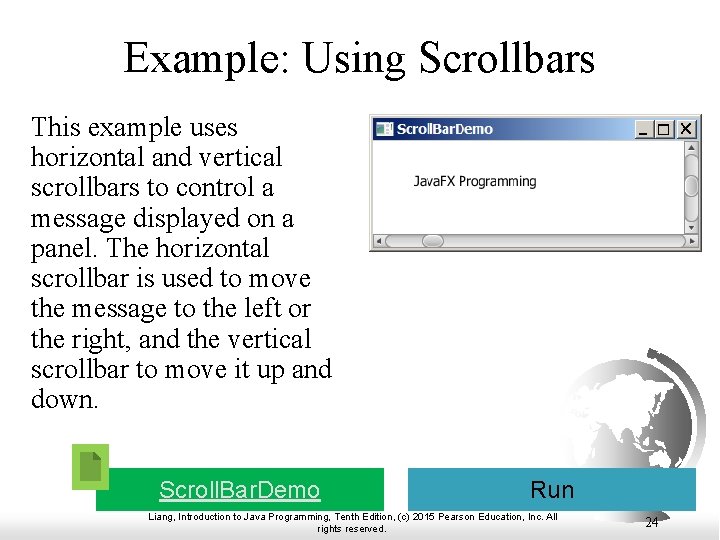 Example: Using Scrollbars

This example uses horizontal and vertical scrollbars to control a message displayed on a panel. The horizontal scrollbar is used to move the message to the left or the right, and the vertical scrollbar to move it up and down.

ScrollBarDemo

JavaFX Programming

ScrollBarDemo

Run

Liang, Introduction to Java Programming, Tenth Edition, (c) 2015 Pearson Education, Inc. All rights reserved.

24